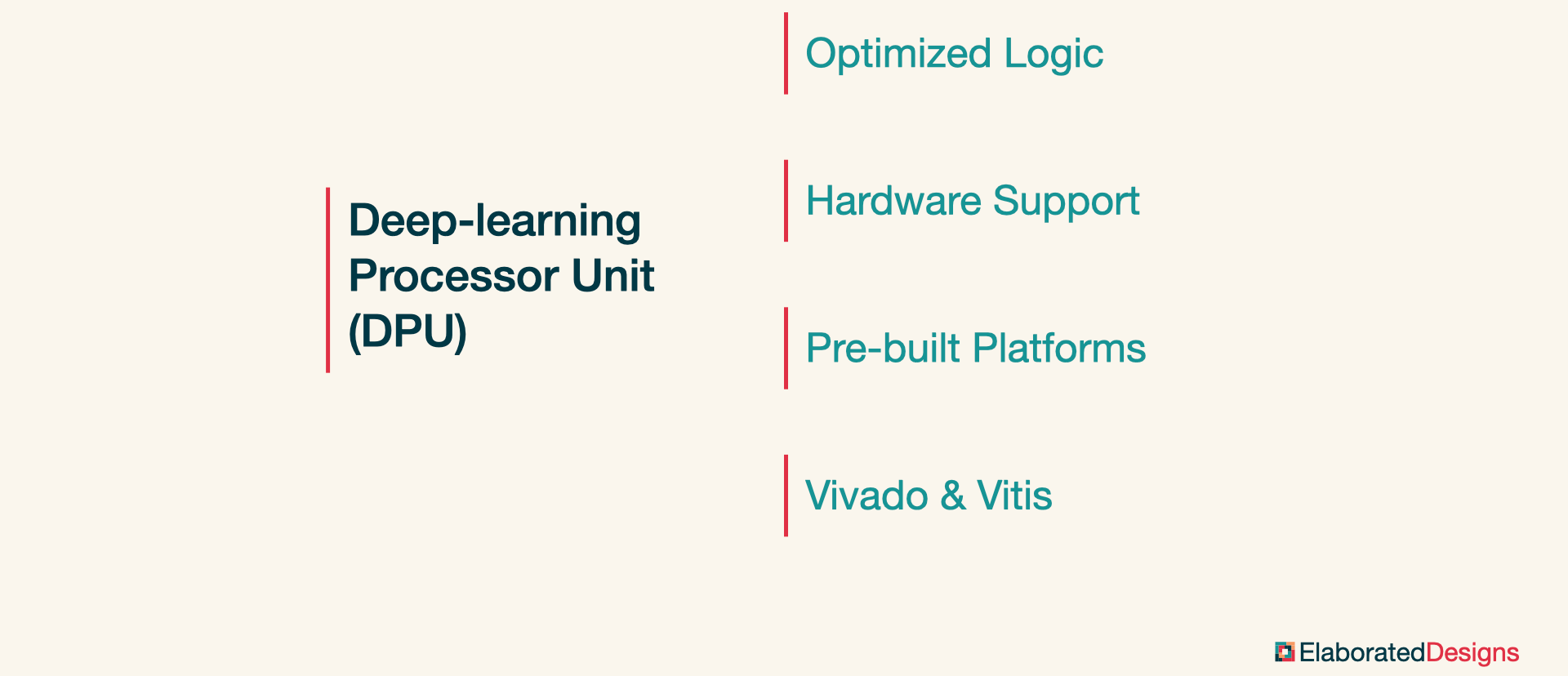 Deep-learning Processor Unit (DPU)

Optimized Logic

Hardware Support

Pre-built Platforms

Vivado & Vitis

ElaboratedDesigns